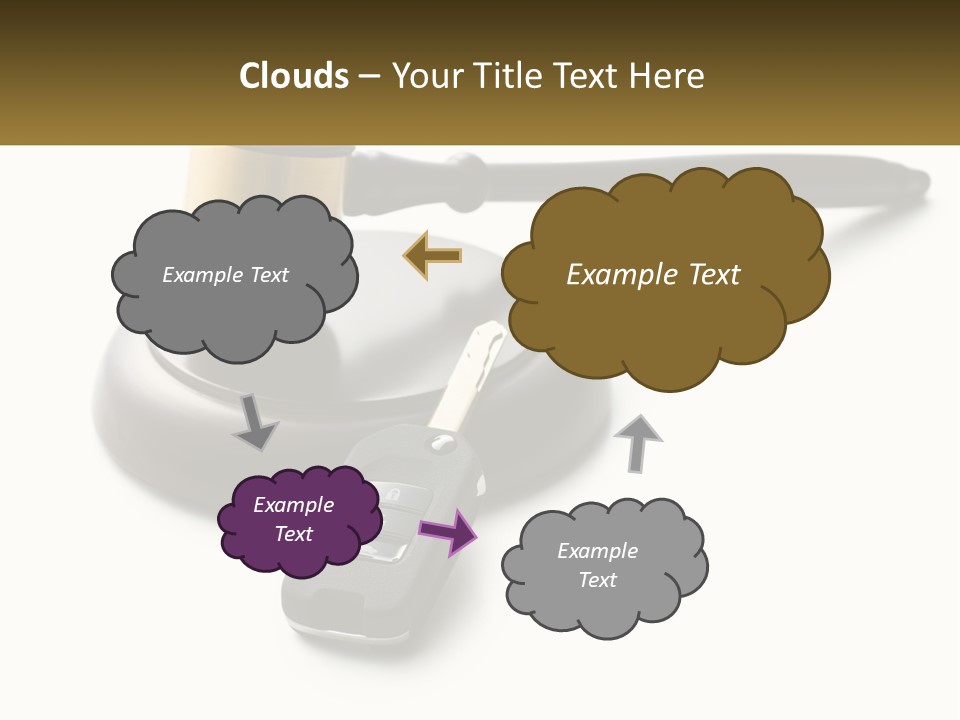 Clouds – Your Title Text Here

Example Text

Example Text

Example Text

Example Text